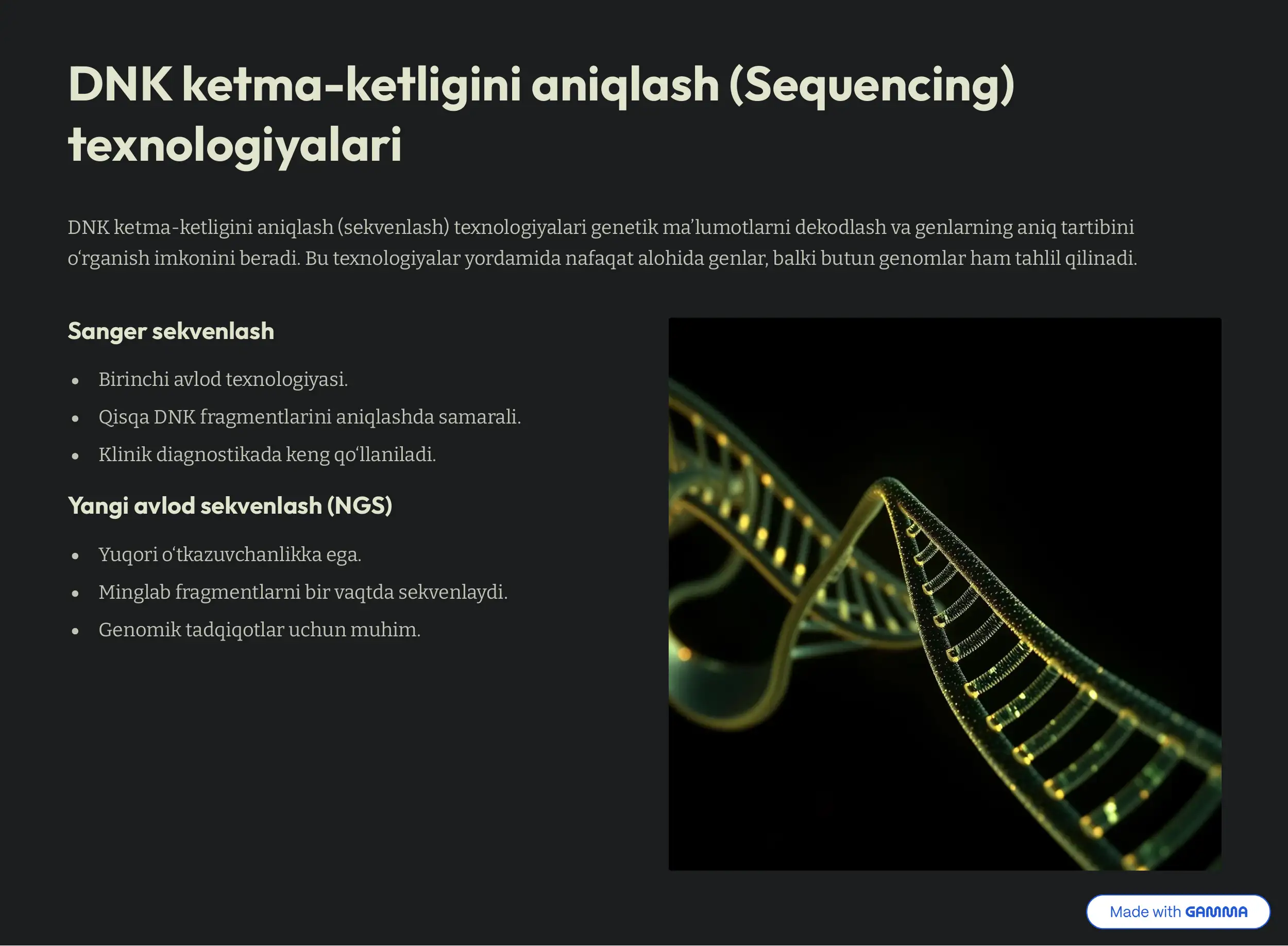 DNK ketma-ketligini aniqlash (Sequencing) texnologiyalari

DNK ketma-ketligini aniqlash (sekvenlash) texnologiyalari genetik ma'lumotlarni dekodlash va genlarning aniq tartibini o'rganish imkonini beradi. Bu texnologiyalar yordamida nafaqat alohida genlar, balki butun genomlar ham tahlil qilinadi.

Sanger sekvenlash

- Birinchi avlod texnologiyasi.
- Qisqa DNK fragmentlarini aniqlashda samarali.
- Klinik diagnostikada keng qo'llaniladi.

Yangi avlod sekvenlash (NGS)

- Yuqori o'tkazuvchanlikka ega.
- Minglab fragmentlarni bir vaqtda sekvenlaydi.
- Genomik tadqiqotlar uchun muhim.

Made with GAMMA